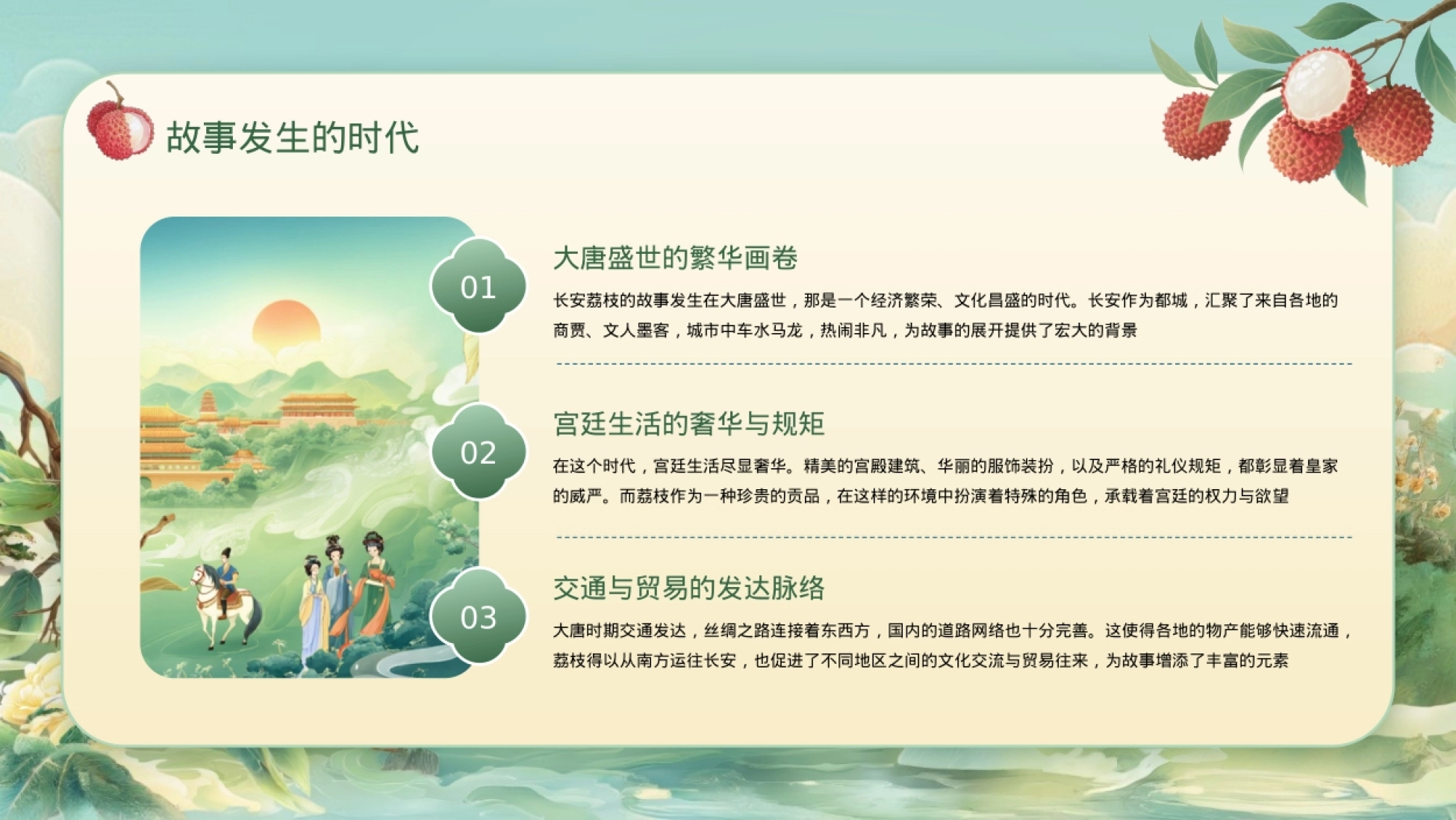 故事发生的时代

01

大唐盛世的繁华画卷

长安荔枝的故事发生在大唐盛世，那是一个经济繁荣、文化昌盛的时代。长安作为都城，汇聚了来自各地的商贾、文人墨客，城市中车水马龙，热闹非凡，为故事的展开提供了宏大的背景

02

宫廷生活的奢华与规矩

在这个时代，宫廷生活尽显奢华。精美的宫殿建筑、华丽的服饰装扮，以及严格的礼仪规矩，都彰显着皇家的威严。而荔枝作为一种珍贵的贡品，在这样的环境中扮演着特殊的角色，承载着宫廷的权力与欲望

03

交通与贸易的发达脉络

大唐时期交通发达，丝绸之路连接着东西方，国内的道路网络也十分完善。这使得各地的物产能够快速流通，荔枝得以从南方运往长安，也促进了不同地区之间的文化交流与贸易往来，为故事增添了丰富的元素